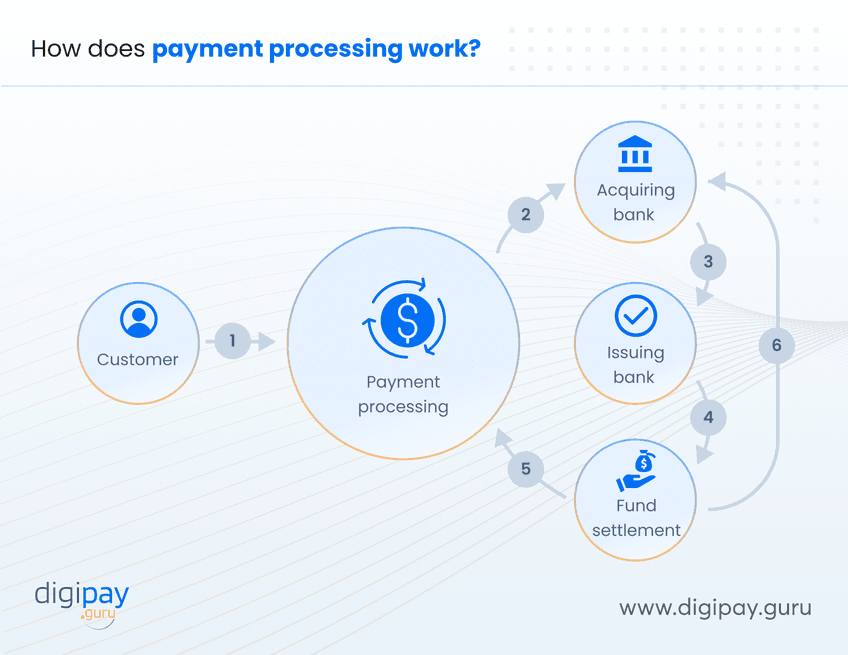 How does payment processing work?

Customer

1

Payment processing

2

Acquiring bank

3

Issuing bank

4

Fund settlement

5

6

digipay .guru

www.digipay.guru